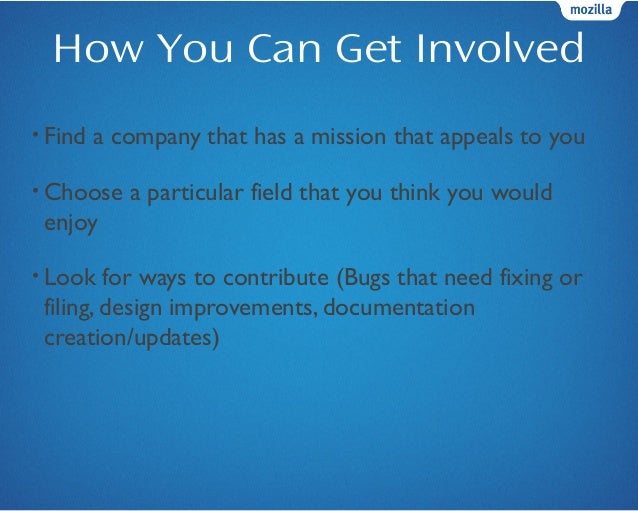 mozilla

How You Can Get Involved

• Find a company that has a mission that appeals to you

• Choose a particular field that you think you would enjoy

• Look for ways to contribute (Bugs that need fixing or filing, design improvements, documentation creation/updates)